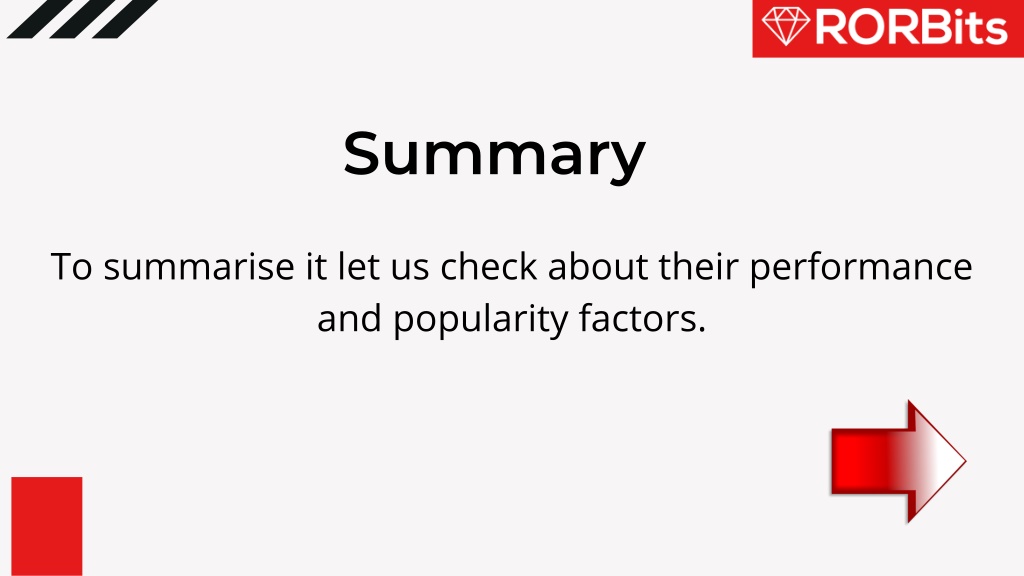 RORBits

Summary

To summarise it let us check about their performance and popularity factors.